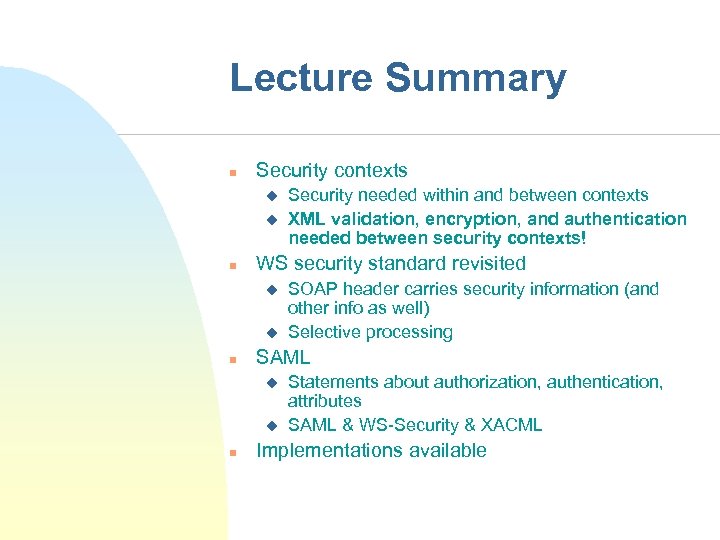 Lecture Summary

- Security contexts
  - Security needed within and between contexts
  - XML validation, encryption, and authentication needed between security contexts!
- WS security standard revisited
  - SOAP header carries security information (and other info as well)
  - Selective processing
- SAML
  - Statements about authorization, authentication, attributes
  - SAML & WS-Security & XACML
- Implementations available